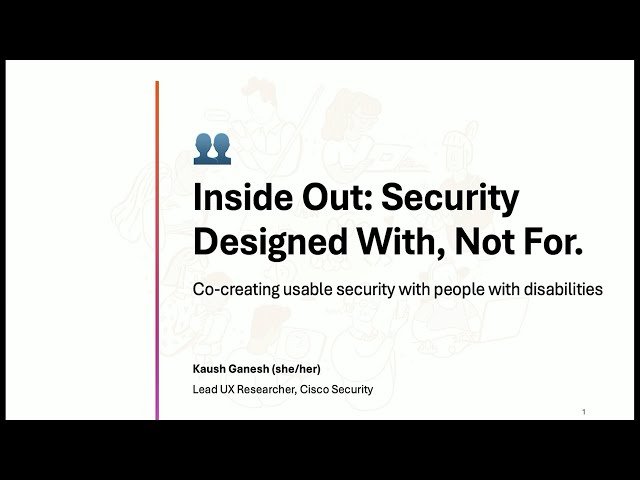 Inside Out: Security Designed With, Not For.

Co-creating usable security with people with disabilities

Kaush Ganesh (she/her)

Lead UX Researcher, Cisco Security

1